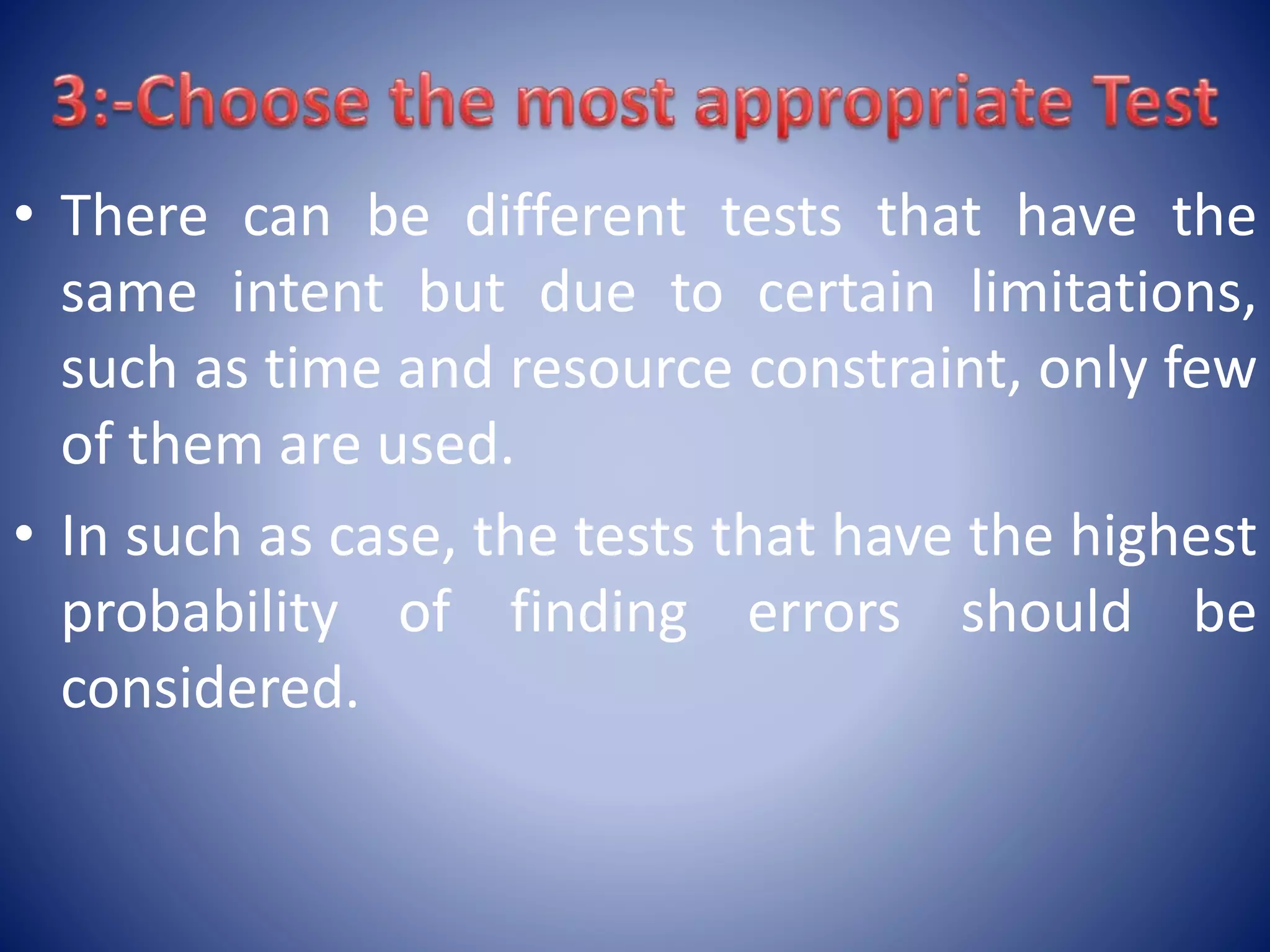 3:-Choose the most appropriate Test

• There can be different tests that have the same intent but due to certain limitations, such as time and resource constraint, only few of them are used.

• In such as case, the tests that have the highest probability of finding errors should be considered.